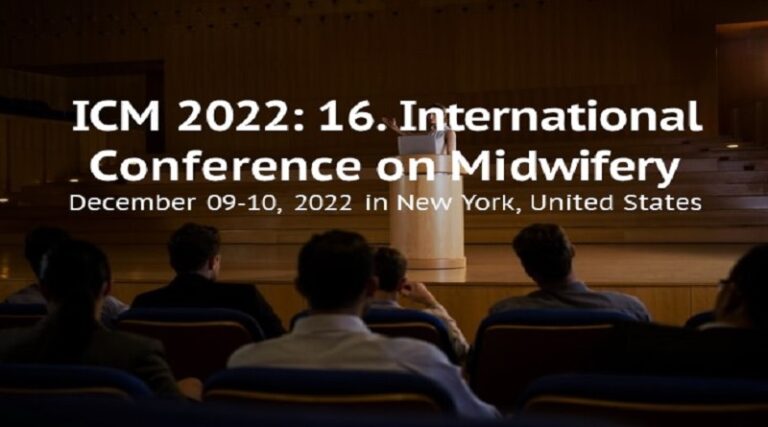 ICM 2022: 16. International Conference on Midwifery
December 09-10, 2022 in New York, United States